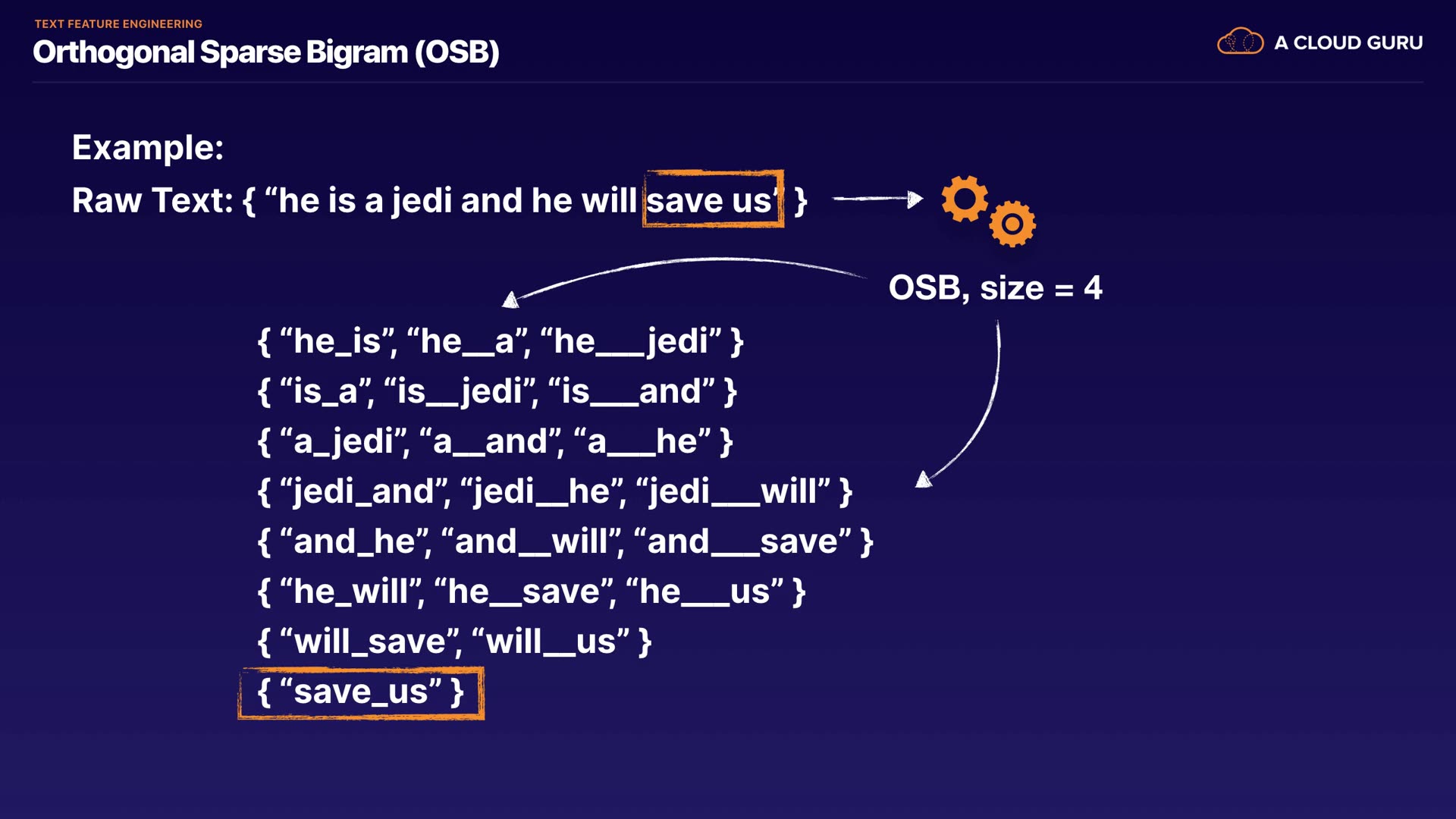 TEXT FEATURE ENGINEERING

Orthogonal Sparse Bigram (OSB)

A CLOUD GURU

Example:

Raw Text: { “he is a jedi and he will save us” }

OSB, size = 4

{ “he_is”, “he__a”, “he___jedi” }
{ “is_a”, “is__jedi”, “is___and” }
{ “a_jedi”, “a__and”, “a___he” }
{ “jedi_and”, “jedi__he”, “jedi___will” }
{ “and_he”, “and__will”, “and___save” }
{ “he_will”, “he__save”, “he___us” }
{ “will_save”, “will__us” }
{ “save_us” }